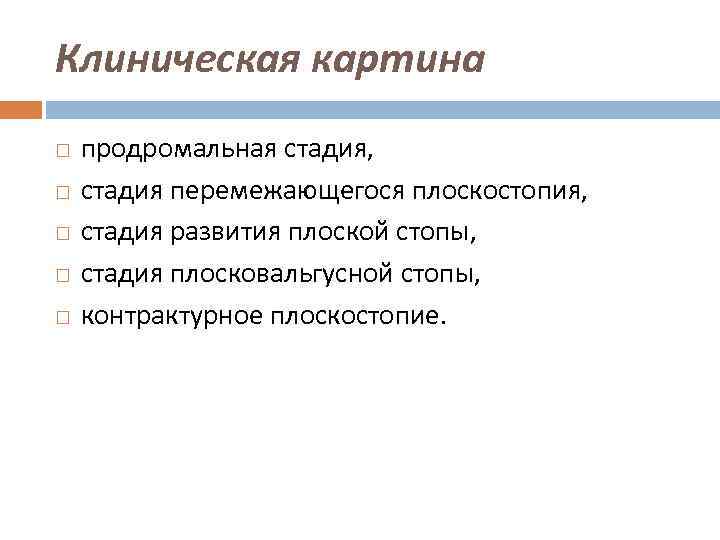 Клиническая картина

□ продромальная стадия,
□ стадия перемежающегося плоскостопия,
□ стадия развития плоской стопы,
□ стадия плосковальгусной стопы,
□ контрактурное плоскостопие.